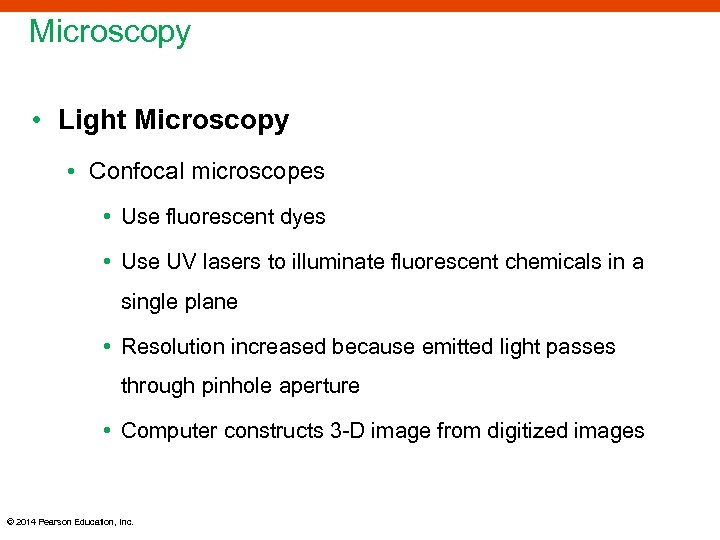 Microscopy

• Light Microscopy

• Confocal microscopes

• Use fluorescent dyes

• Use UV lasers to illuminate fluorescent chemicals in a single plane

• Resolution increased because emitted light passes through pinhole aperture

• Computer constructs 3-D image from digitized images

© 2014 Pearson Education, Inc.